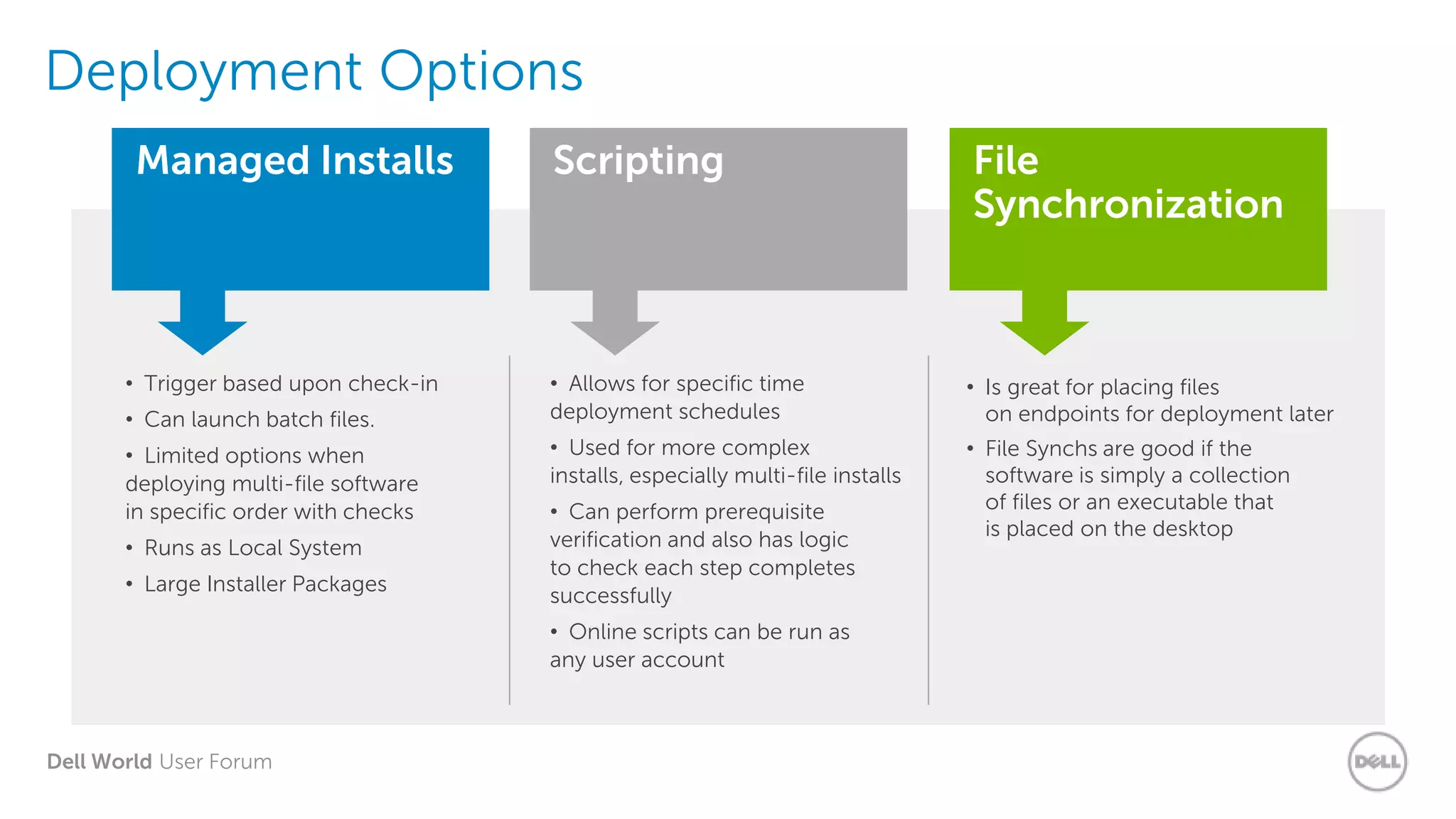 Deployment Options

Managed Installs

• Trigger based upon check-in
• Can launch batch files.
• Limited options when deploying multi-file software in specific order with checks
• Runs as Local System
• Large Installer Packages

Scripting

• Allows for specific time deployment schedules
• Used for more complex installs, especially multi-file installs
• Can perform prerequisite verification and also has logic to check each step completes successfully
• Online scripts can be run as any user account

File Synchronization

• Is great for placing files on endpoints for deployment later
• File Synchs are good if the software is simply a collection of files or an executable that is placed on the desktop

Dell World User Forum

DELL